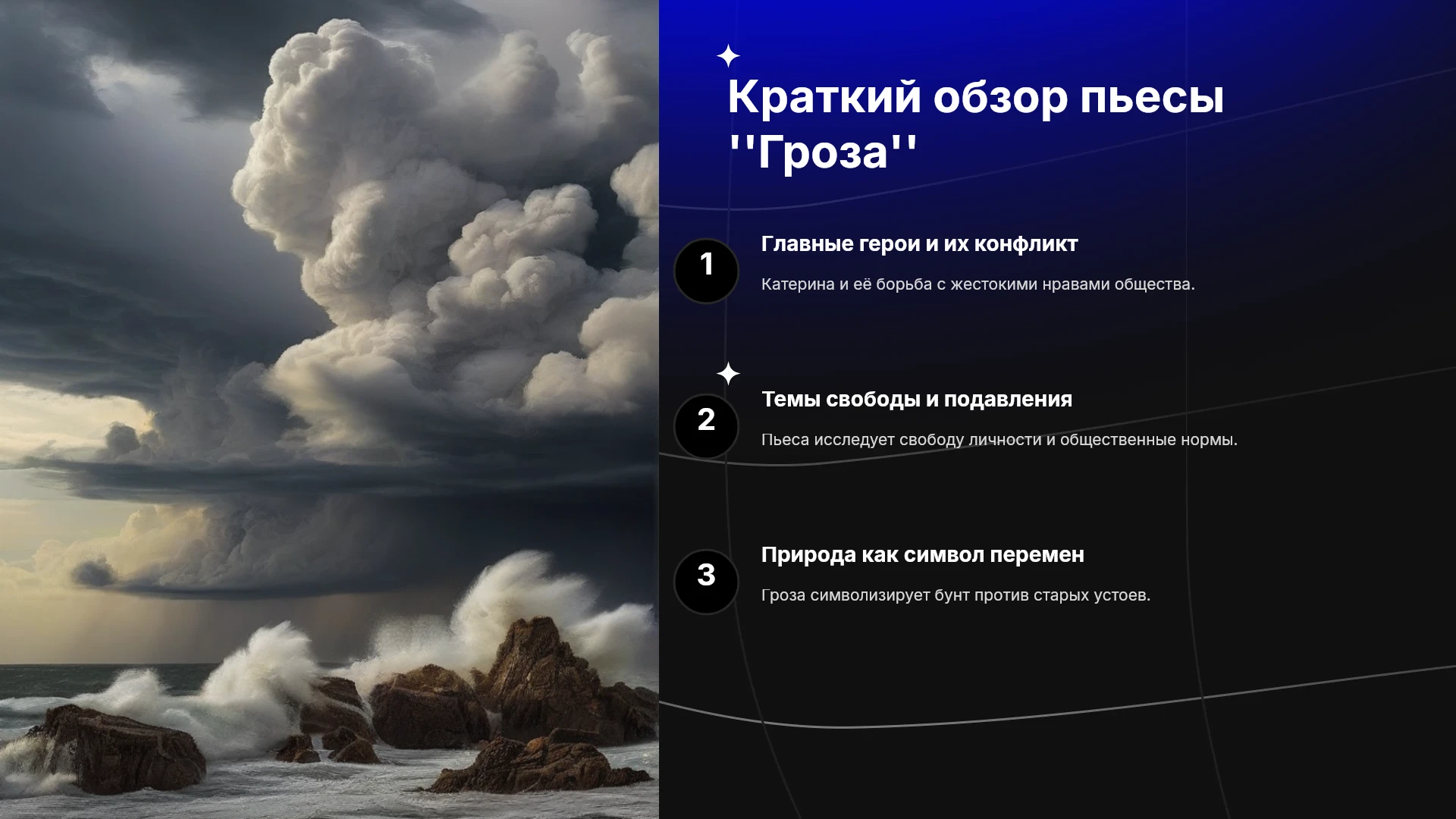 Краткий обзор пьесы ''Гроза''

1

Главные герои и их конфликт

Катерина и её борьба с жестокими нравами общества.

2

Темы свободы и подавления

Пьеса исследует свободу личности и общественные нормы.

3

Природа как символ перемен

Гроза символизирует бунт против старых устоев.